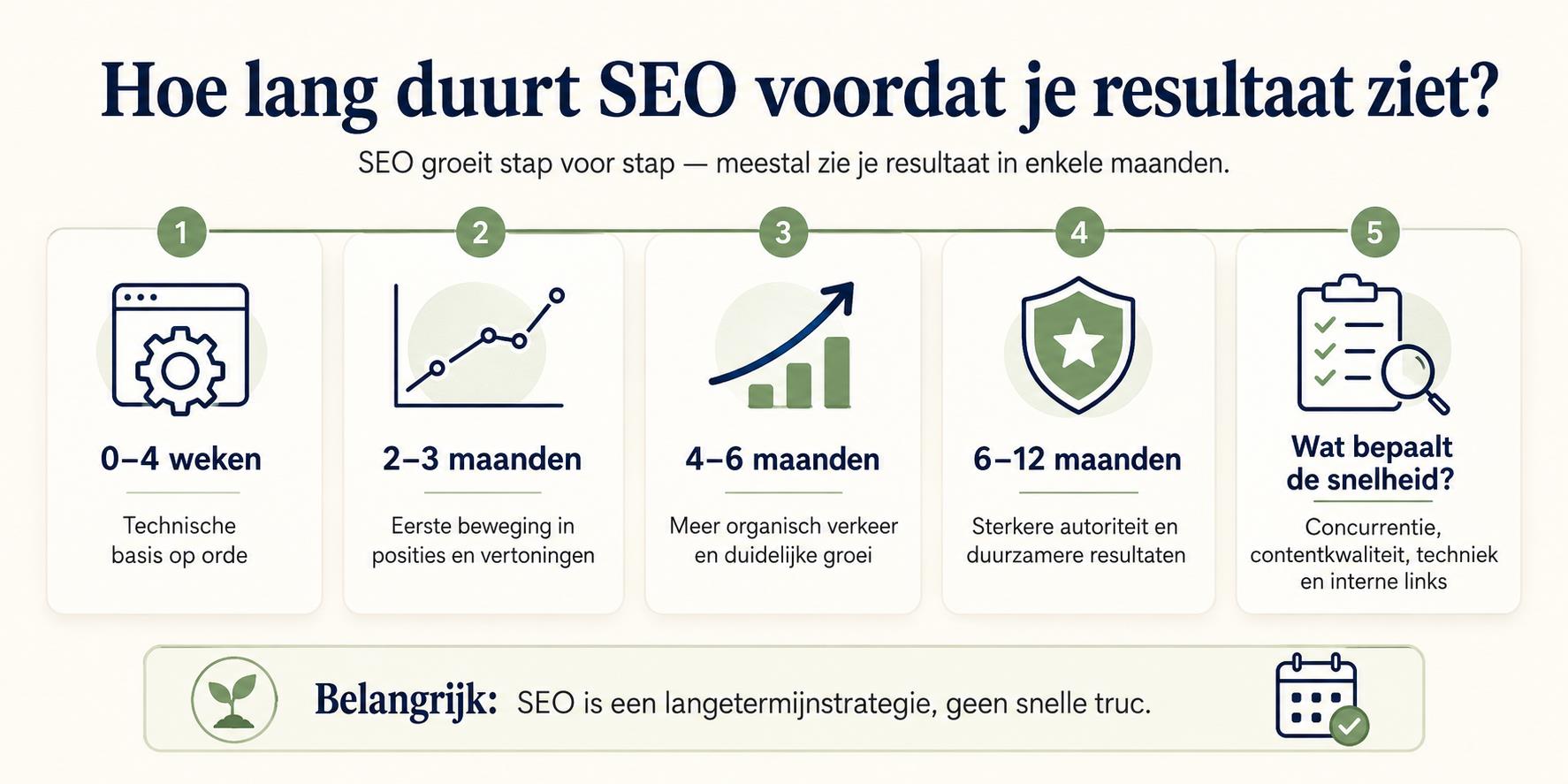 Hoe lang duurt SEO voordat je resultaat ziet?

SEO groeit stap voor stap — meestal zie je resultaat in enkele maanden.

1

0–4 weken

Technische basis op orde

2

2–3 maanden

Eerste beweging in posities en vertoningen

3

4–6 maanden

Meer organisch verkeer en duidelijke groei

4

6–12 maanden

Sterkere autoriteit en duurzamere resultaten

5

Wat bepaalt de snelheid?

Concurrentie, contentkwaliteit, techniek en interne links

Belangrijk: SEO is een langetermijnstrategie, geen snelle truc.